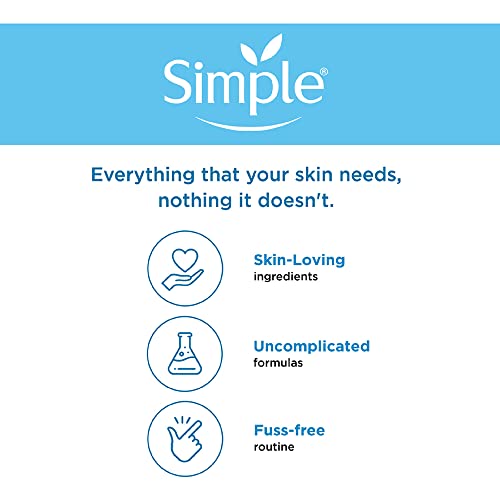 Simple®

Everything that your skin needs, nothing it doesn't.

Skin-Loving
ingredients

Uncomplicated
formulas

Fuss-free
routine